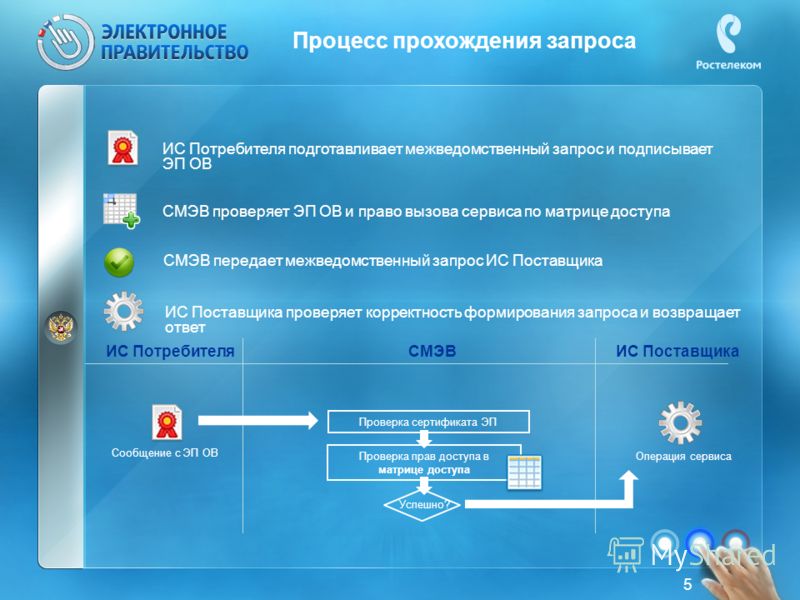 ЭЛЕКТРОННОЕ ПРАВИТЕЛЬСТВО

Процесс прохождения запроса

Ростелеком

ИС Потребителя подготавливает межведомственный запрос и подписывает ЭП ОВ

СМЭВ проверяет ЭП ОВ и право вызова сервиса по матрице доступа

СМЭВ передает межведомственный запрос ИС Поставщика

ИС Поставщика проверяет корректность формирования запроса и возвращает ответ

ИС Потребителя

СМЭВ

ИС Поставщика

Сообщение с ЭП ОВ

Проверка сертификата ЭП

Проверка прав доступа в матрице доступа

Успешно?

Операция сервиса

MyShared

5